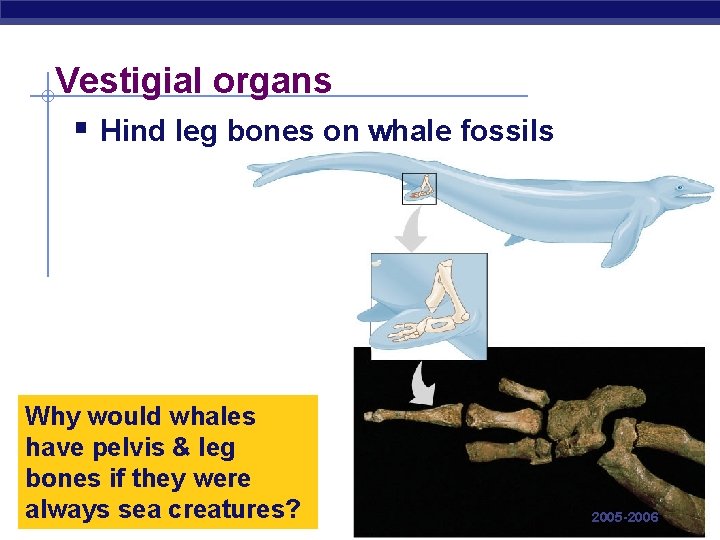 Vestigial organs

▪ Hind leg bones on whale fossils

Why would whales have pelvis & leg bones if they were always sea creatures?

2005-2006